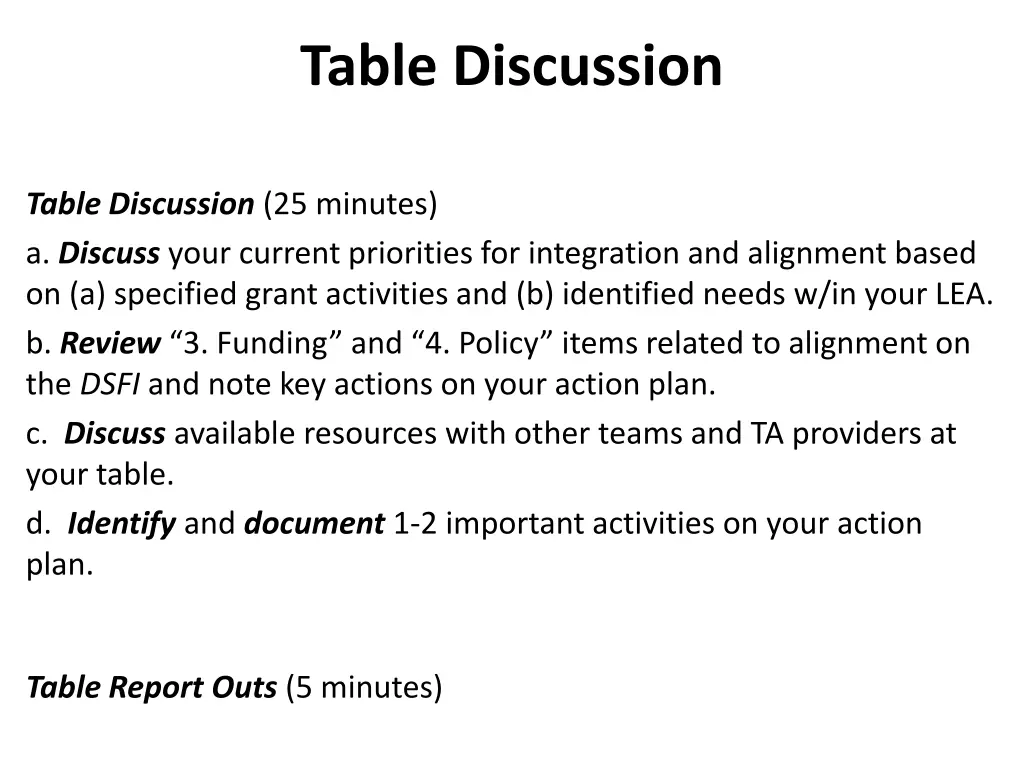 Table Discussion

Table Discussion (25 minutes)

a. Discuss your current priorities for integration and alignment based on (a) specified grant activities and (b) identified needs w/in your LEA.

b. Review “3. Funding” and “4. Policy” items related to alignment on the DSFI and note key actions on your action plan.

c. Discuss available resources with other teams and TA providers at your table.

d. Identify and document 1-2 important activities on your action plan.

Table Report Outs (5 minutes)